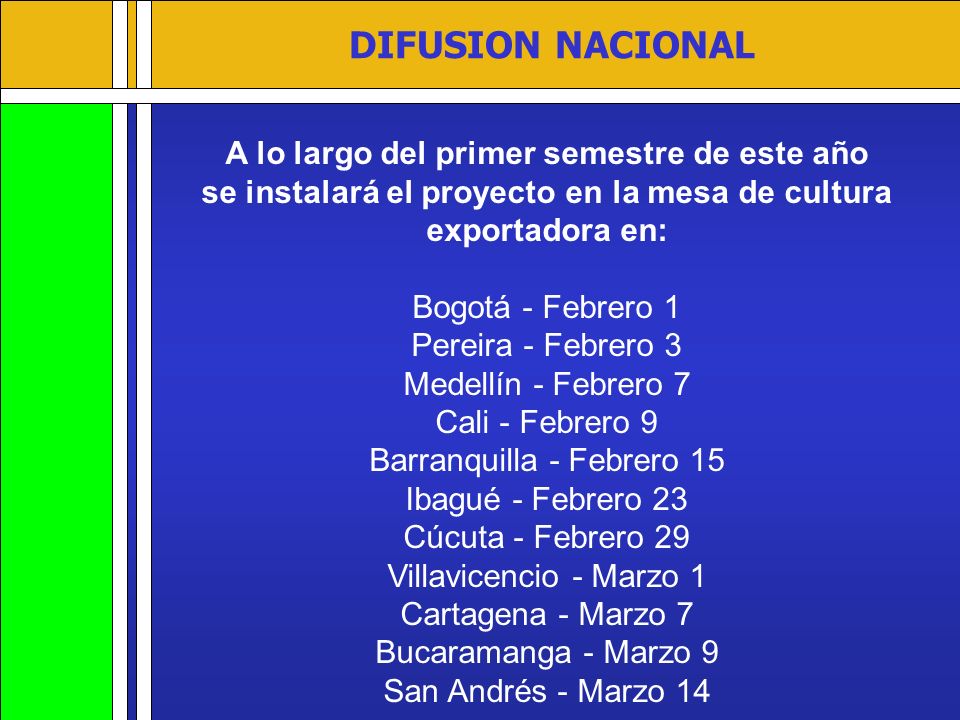 DIFUSION NACIONAL

A lo largo del primer semestre de este año se instalará el proyecto en la mesa de cultura exportadora en:

Bogotá - Febrero 1
Pereira - Febrero 3
Medellín - Febrero 7
Cali - Febrero 9
Barranquilla - Febrero 15
Ibagué - Febrero 23
Cúcuta - Febrero 29
Villavicencio - Marzo 1
Cartagena - Marzo 7
Bucaramanga - Marzo 9
San Andrés - Marzo 14